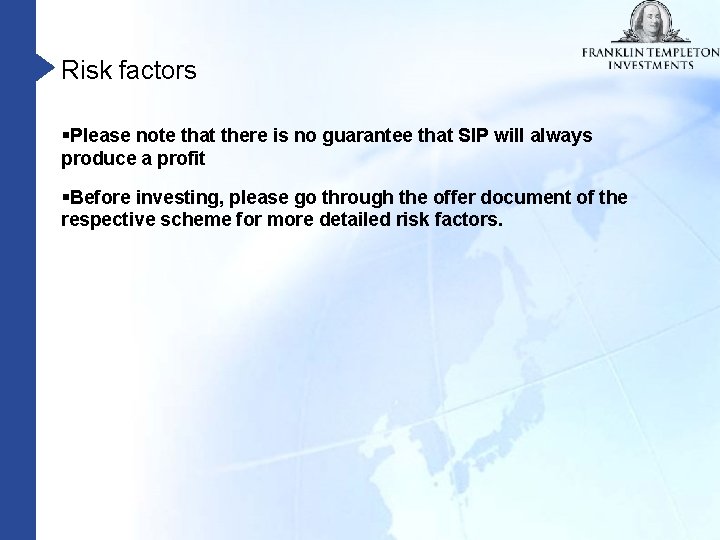 FRANKLIN TEMPLETON
INVESTMENTS

Risk factors

▪Please note that there is no guarantee that SIP will always produce a profit

▪Before investing, please go through the offer document of the respective scheme for more detailed risk factors.